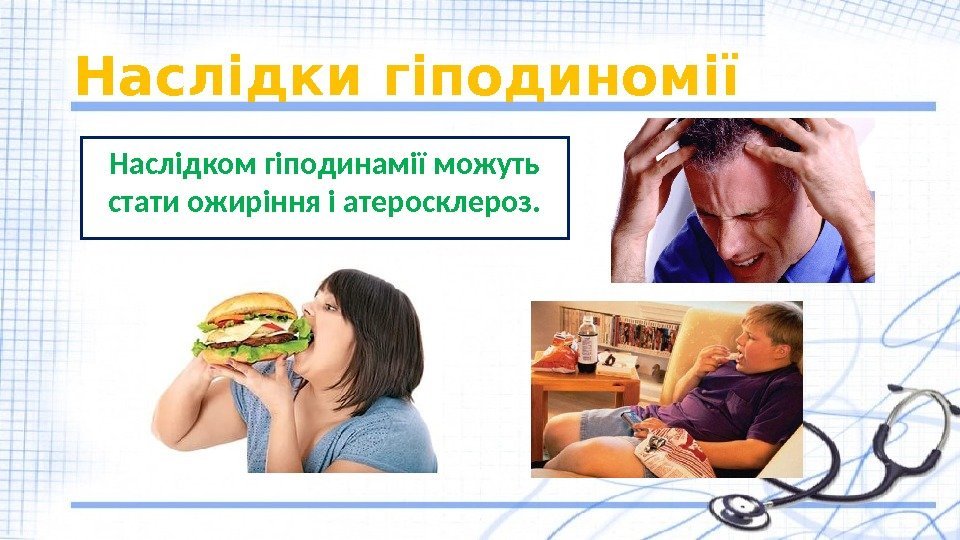 Наслідки гіподиномії

Наслідком гіподинамії можуть стати ожиріння і атеросклероз.